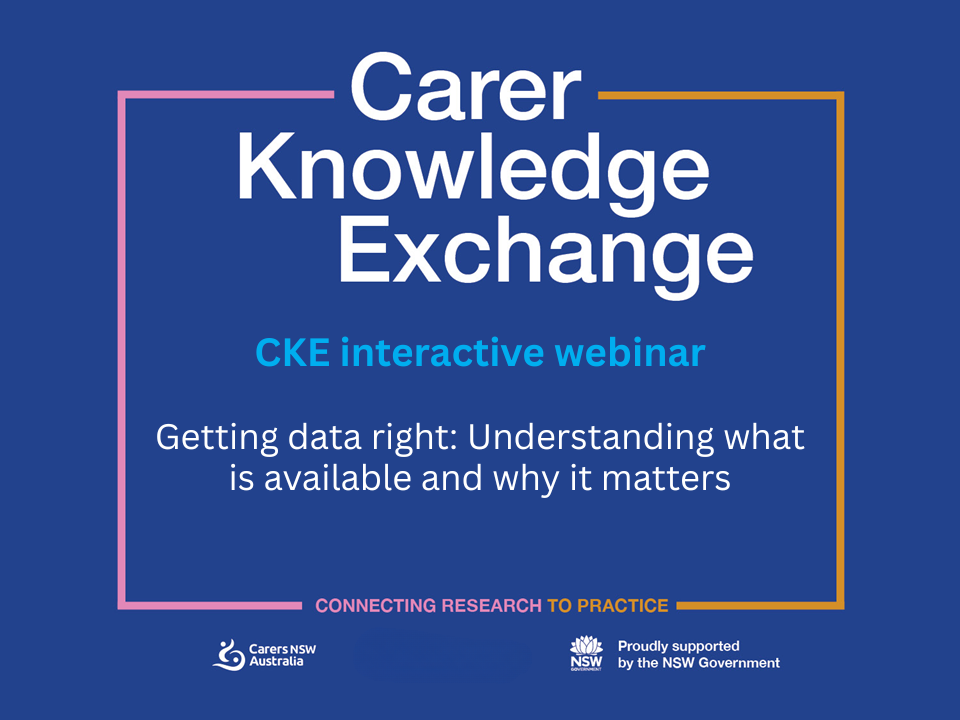 Carer Knowledge Exchange

CKE interactive webinar

Getting data right: Understanding what is available and why it matters

CONNECTING RESEARCH TO PRACTICE

Carers NSW Australia

NSW GOVERNMENT

Proudly supported by the NSW Government